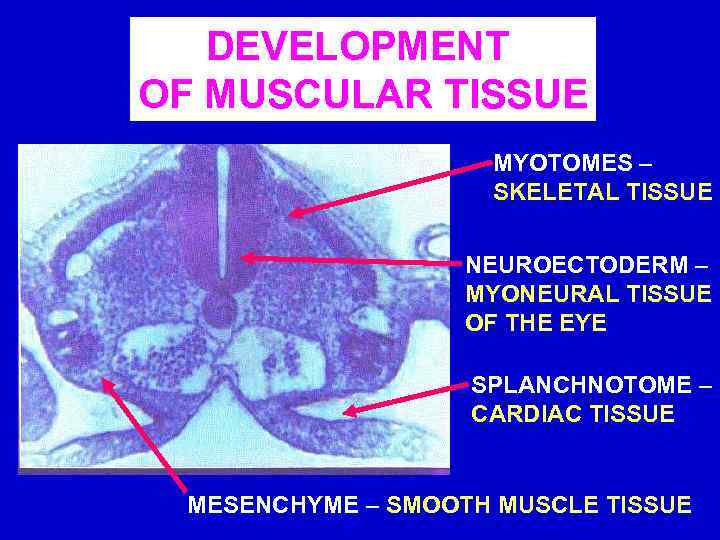 DEVELOPMENT OF MUSCULAR TISSUE

MYOTOMES – SKELETAL TISSUE

NEUROECTODERM – MYONEURAL TISSUE OF THE EYE

SPLANCHNOTOME – CARDIAC TISSUE

MESENCHYME – SMOOTH MUSCLE TISSUE